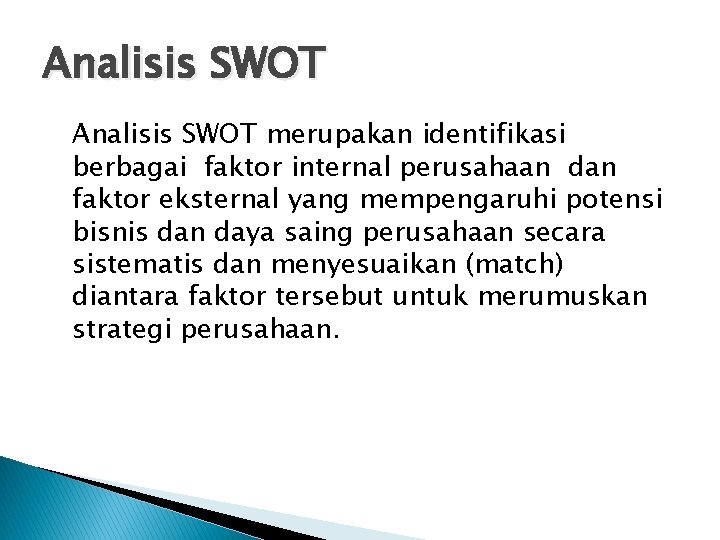 Analisis SWOT

Analisis SWOT merupakan identifikasi berbagai faktor internal perusahaan dan faktor eksternal yang mempengaruhi potensi bisnis dan daya saing perusahaan secara sistematis dan menyesuaikan (match) diantara faktor tersebut untuk merumuskan strategi perusahaan.